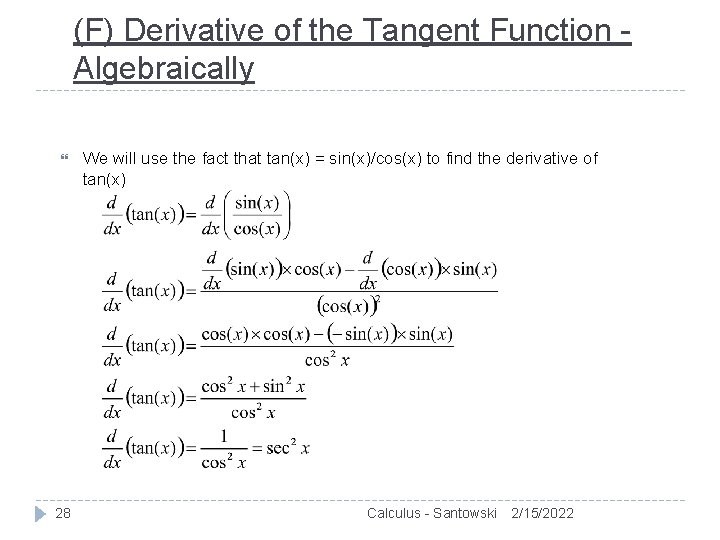 (F) Derivative of the Tangent Function - Algebraically

We will use the fact that tan(x) = sin(x)/cos(x) to find the derivative of tan(x)

$\frac{d}{dx}(\tan(x)) = \frac{d}{dx}\left(\frac{\sin(x)}{\cos(x)}\right)$

$\frac{d}{dx}(\tan(x)) = \frac{\frac{d}{dx}(\sin(x)) \times \cos(x) - \frac{d}{dx}(\cos(x)) \times \sin(x)}{(\cos(x))^2}$

$\frac{d}{dx}(\tan(x)) = \frac{\cos(x) \times \cos(x) - (-\sin(x)) \times \sin(x)}{\cos^2 x}$

$\frac{d}{dx}(\tan(x)) = \frac{\cos^2 x + \sin^2 x}{\cos^2 x}$

$\frac{d}{dx}(\tan(x)) = \frac{1}{\cos^2 x} = \sec^2 x$

28 Calculus - Santowski 2/15/2022